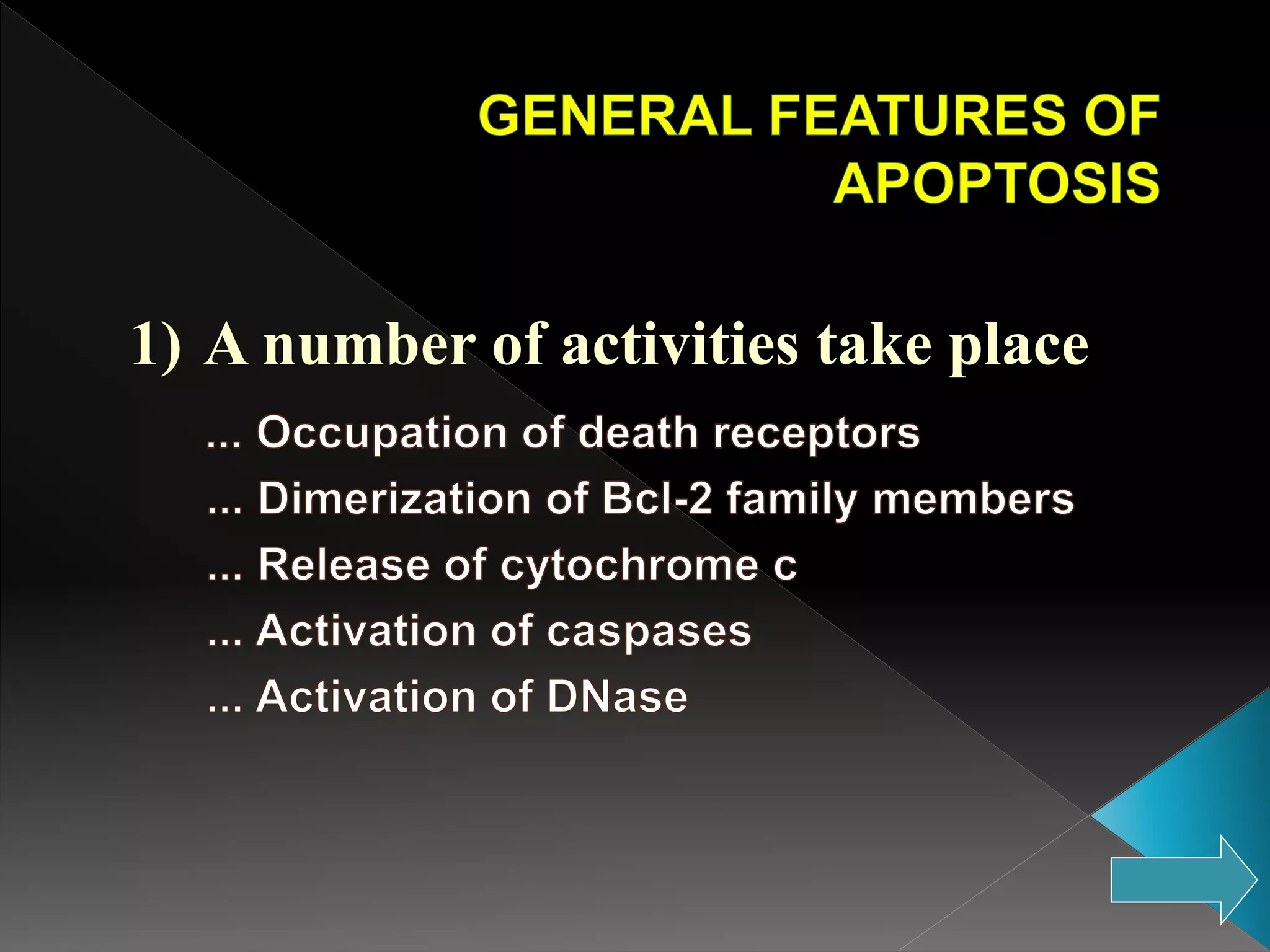 GENERAL FEATURES OF APOPTOSIS

1) A number of activities take place

... Occupation of death receptors
... Dimerization of Bcl-2 family members
... Release of cytochrome c
... Activation of caspases
... Activation of DNase